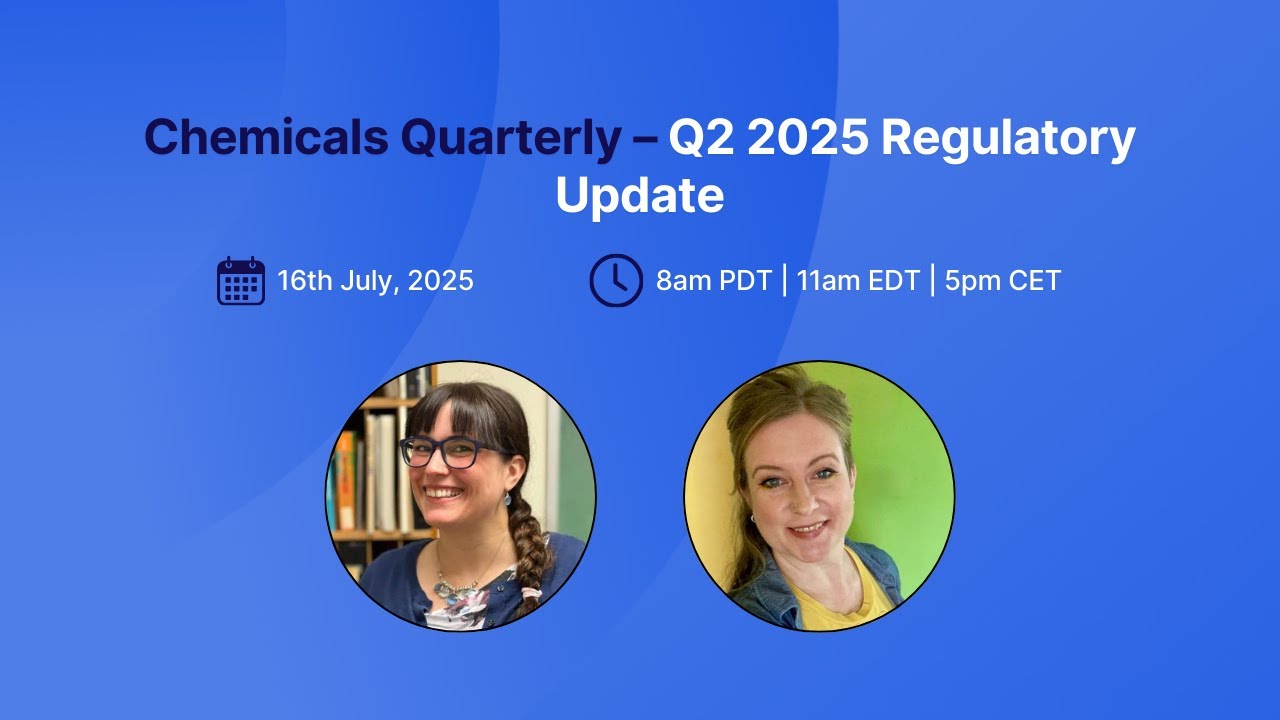 Chemicals Quarterly – Q2 2025 Regulatory Update

16th July, 2025

8am PDT | 11am EDT | 5pm CET